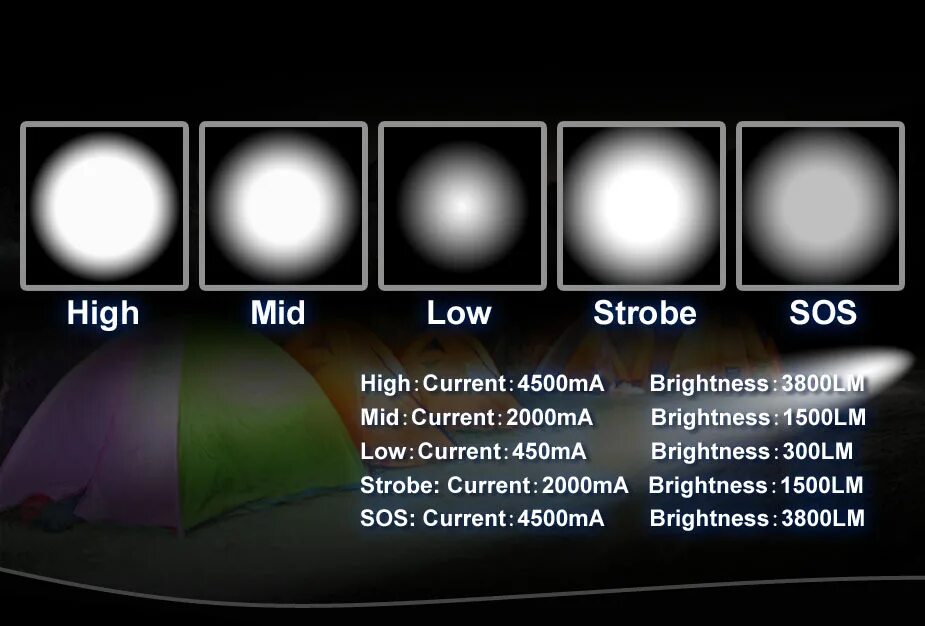 High Mid Low Strobe SOS

High: Current: 4500mA Brightness: 3800LM
Mid: Current: 2000mA Brightness: 1500LM
Low: Current: 450mA Brightness: 300LM
Strobe: Current: 2000mA Brightness: 1500LM
SOS: Current: 4500mA Brightness: 3800LM